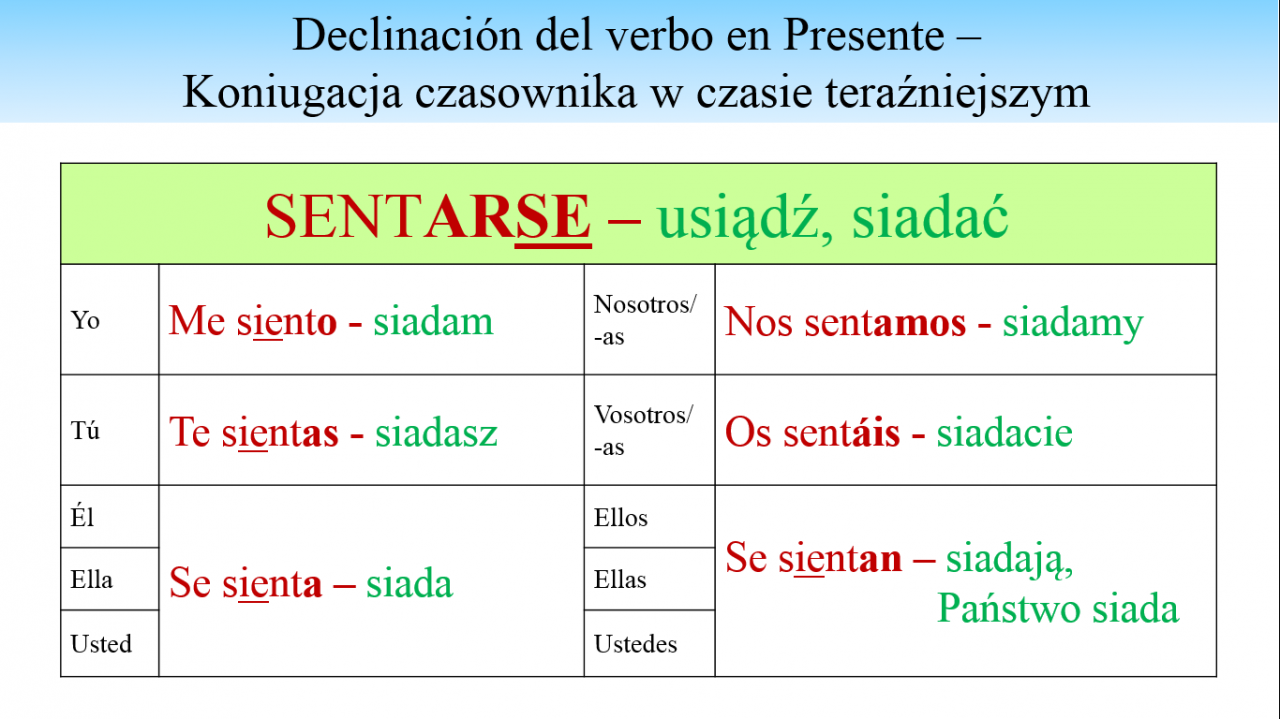 Declinación del verbo en Presente – Koniugacja czasownika w czasie teraźniejszym

| SENTARSE – usiądź, siadać | | | |
|---|---|---|---|
| Yo | Me siento - siadam | Nosotros/ -as | Nos sentamos - siadamy |
| Tú | Te sientas - siadasz | Vosotros/ -as | Os sentáis - siadacie |
| Él | Se sienta – siada | Ellos | Se sientan – siadają, Państwo siada |
| Ella | | Ellas | |
| Usted | | Ustedes | |